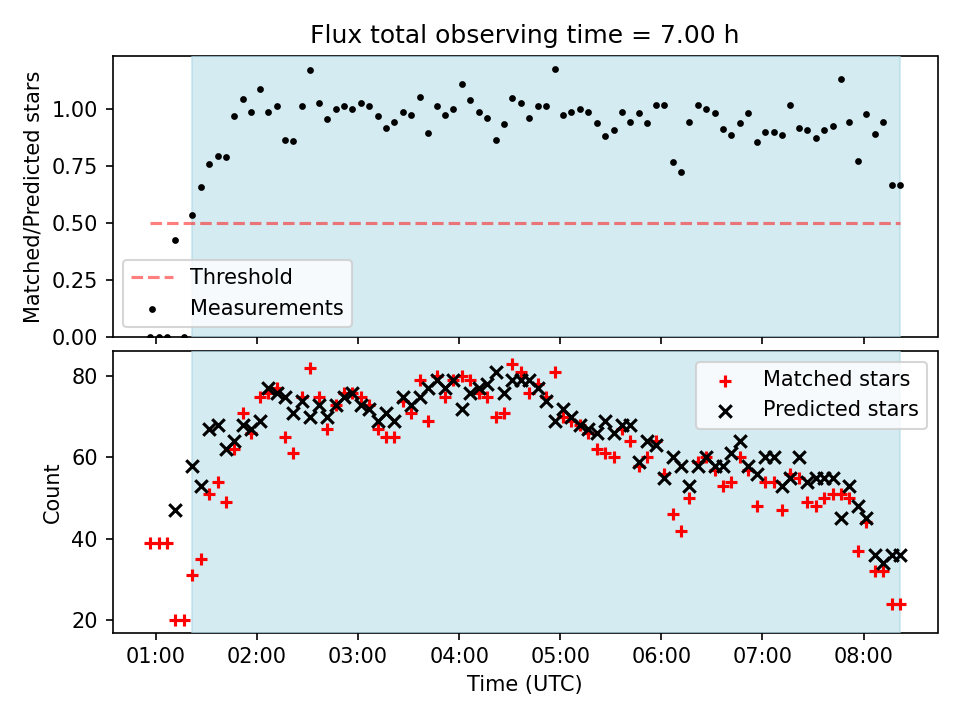 Flux total observing time = 7.00 h

Matched/Predicted stars

1.00
0.75
0.50
0.25
0.00

Threshold
Measurements

Count

80
60
40
20

Matched stars
Predicted stars

01:00 02:00 03:00 04:00 05:00 06:00 07:00 08:00

Time (UTC)